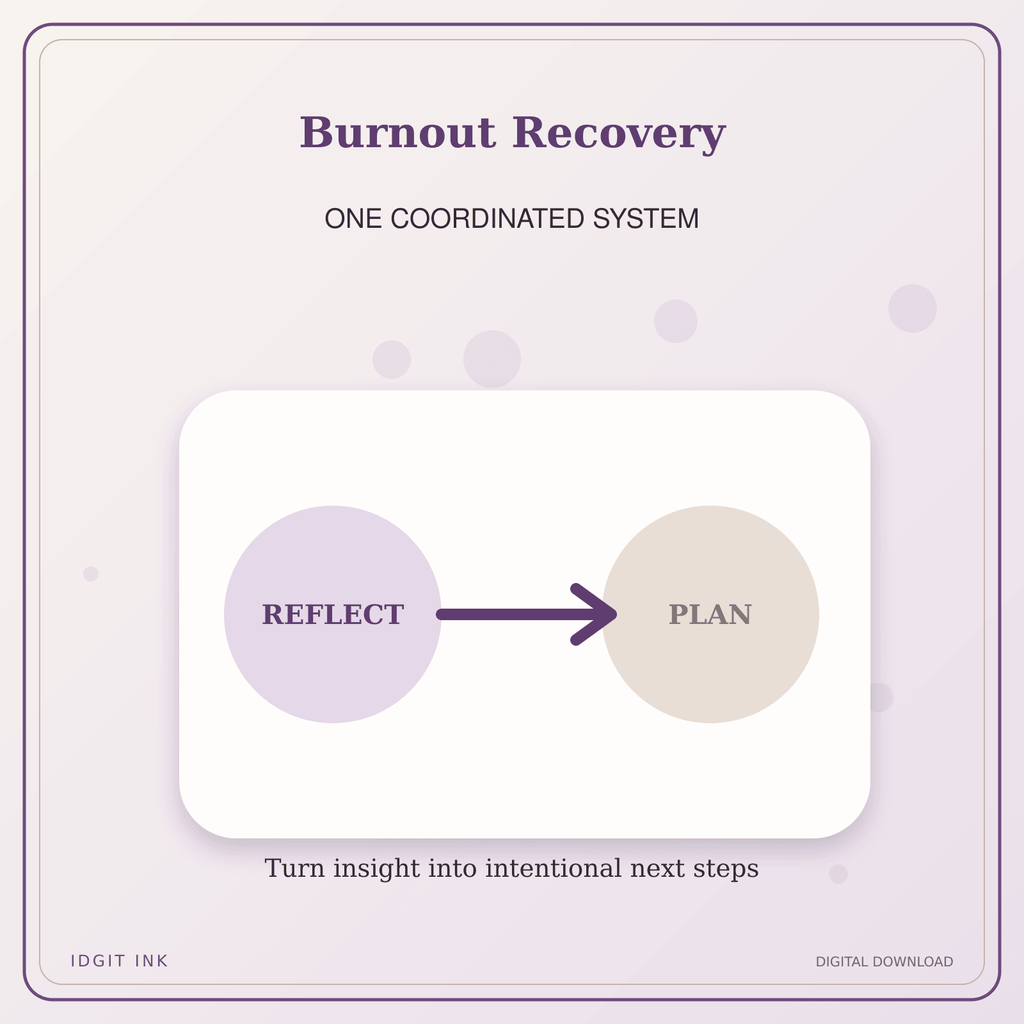 Burnout Recovery

ONE COORDINATED SYSTEM

REFLECT

PLAN

Turn insight into intentional next steps

IDGIT INK

DIGITAL DOWNLOAD